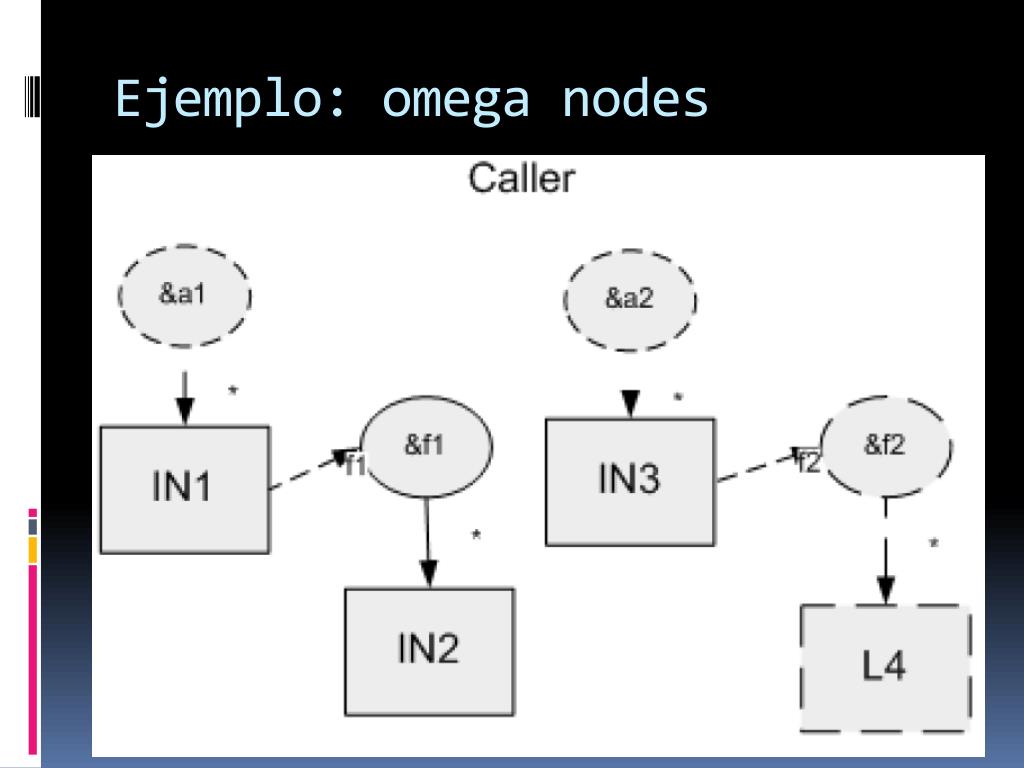 Ejemplo: omega nodes

Caller

&a1

*

IN1

f1

&f1

*

IN2

&a2

*

IN3

f2

&f2

*

L4